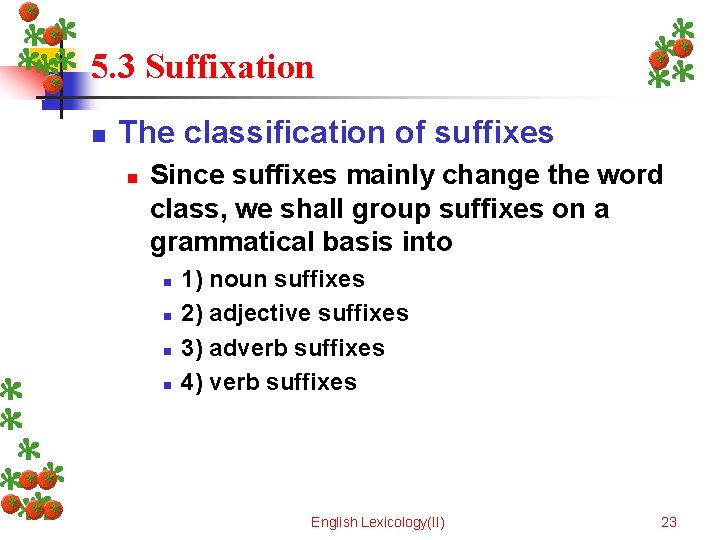 5.3 Suffixation

The classification of suffixes

Since suffixes mainly change the word class, we shall group suffixes on a grammatical basis into

1) noun suffixes

2) adjective suffixes

3) adverb suffixes

4) verb suffixes

English Lexicology(II)

23